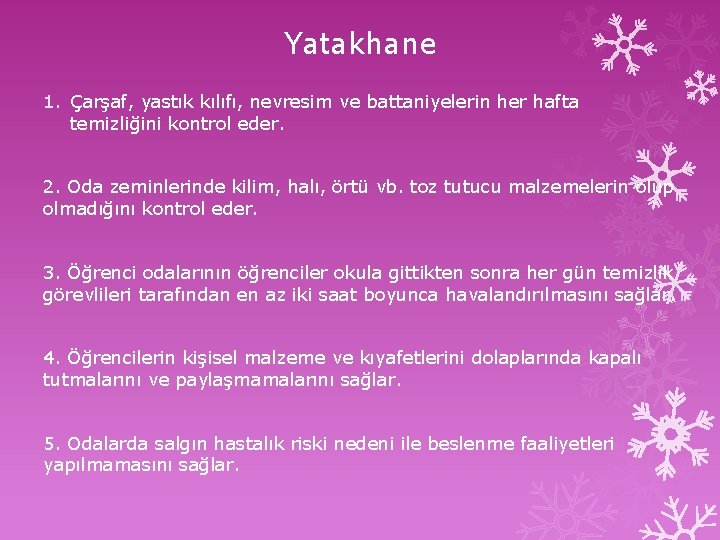 Yatakhane

1. Çarşaf, yastık kılıfı, nevresim ve battaniyelerin her hafta temizliğini kontrol eder.

2. Oda zeminlerinde kilim, halı, örtü vb. toz tutucu malzemelerin olup olmadığını kontrol eder.

3. Öğrenci odalarının öğrenciler okula gittikten sonra her gün temizlik görevlileri tarafından en az iki saat boyunca havalandırılmasını sağlar.

4. Öğrencilerin kişisel malzeme ve kıyafetlerini dolaplarında kapalı tutmalarını ve paylaşmamalarını sağlar.

5. Odalarda salgın hastalık riski nedeni ile beslenme faaliyetleri yapılmamasını sağlar.